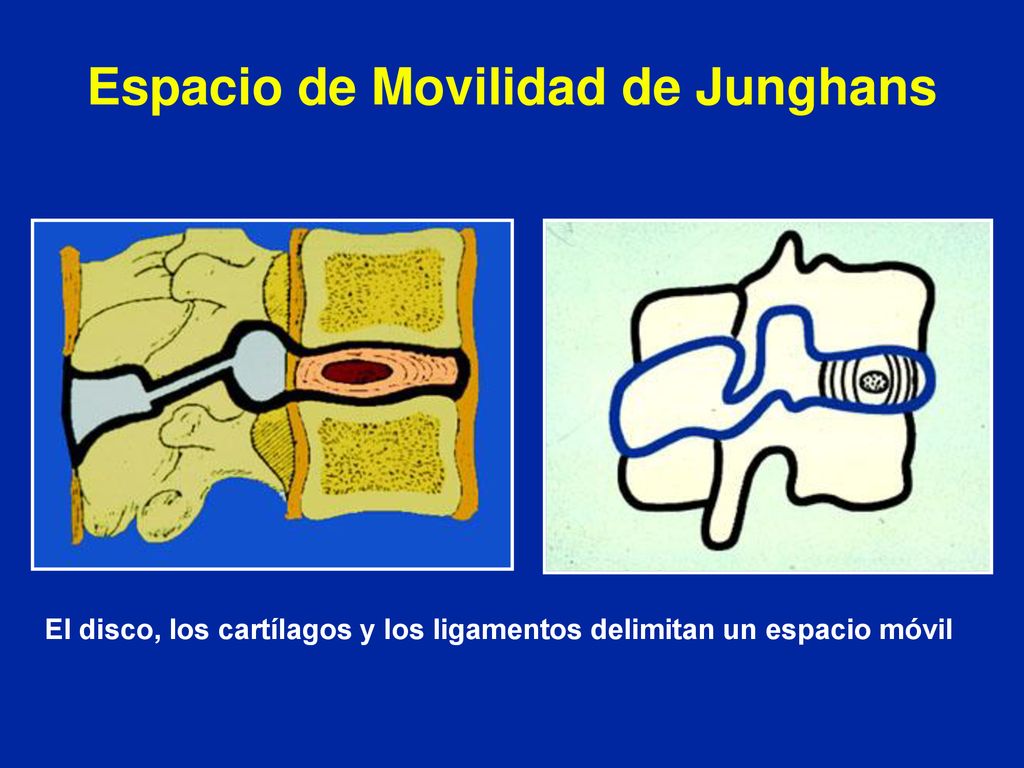 Espacio de Movilidad de Junghans

El disco, los cartílagos y los ligamentos delimitan un espacio móvil